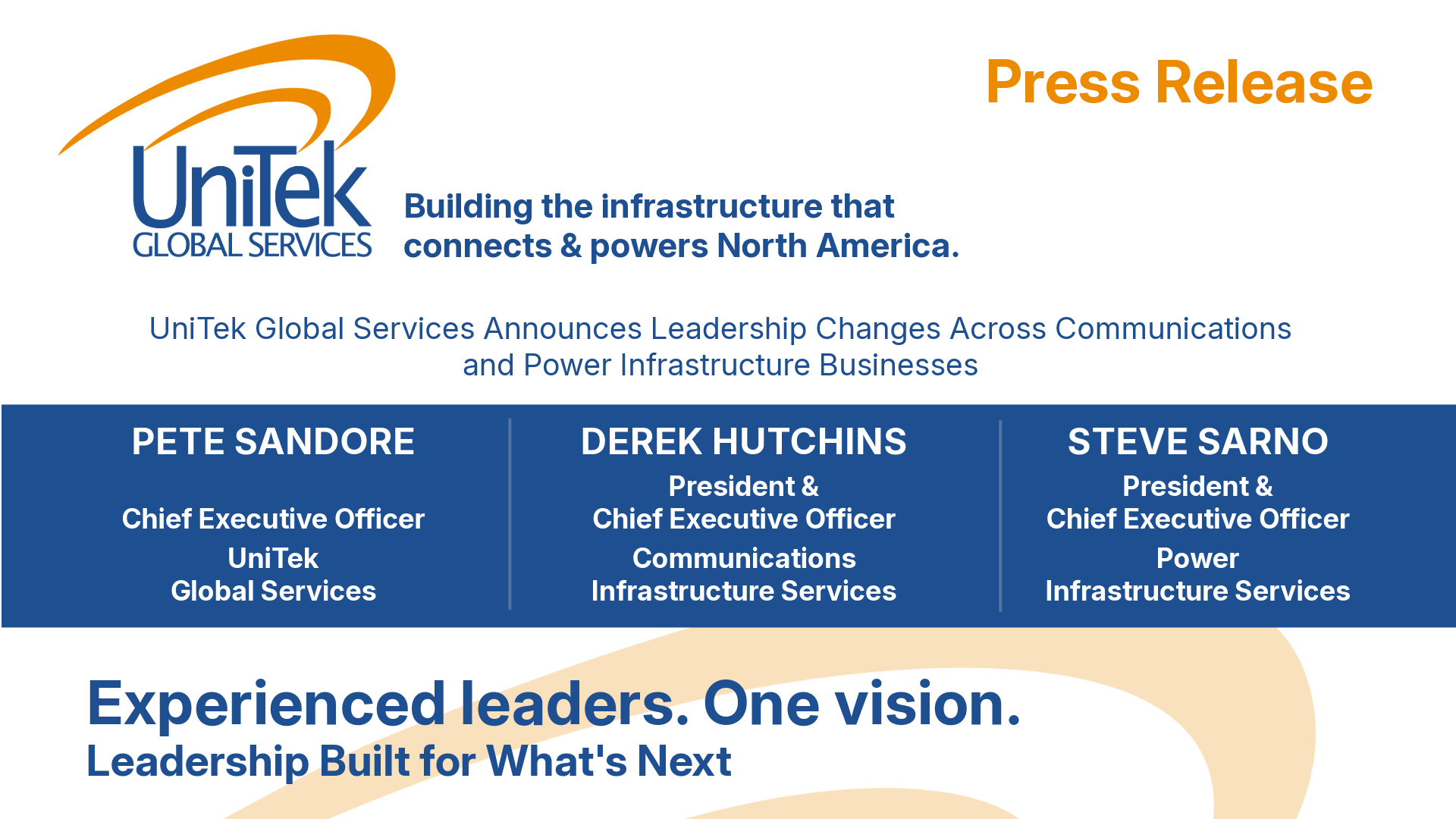 UniTek GLOBAL SERVICES

Press Release

Building the infrastructure that connects & powers North America.

UniTek Global Services Announces Leadership Changes Across Communications and Power Infrastructure Businesses

PETE SANDORE

Chief Executive Officer

UniTek Global Services

DEREK HUTCHINS

President & Chief Executive Officer

Communications Infrastructure Services

STEVE SARNO

President & Chief Executive Officer

Power Infrastructure Services

Experienced leaders. One vision.

Leadership Built for What's Next